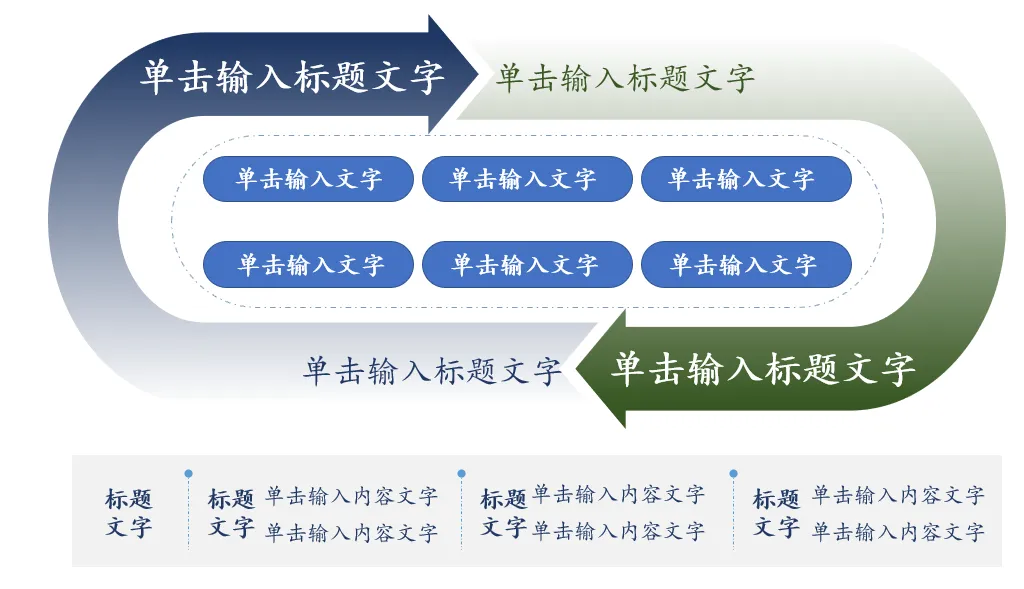 单击输入标题文字

单击输入标题文字

单击输入文字

单击输入文字

单击输入文字

单击输入文字

单击输入文字

单击输入文字

单击输入标题文字

单击输入标题文字

标题文字

标题文字

单击输入内容文字
单击输入内容文字

标题文字

单击输入内容文字
单击输入内容文字

标题文字

单击输入内容文字
单击输入内容文字